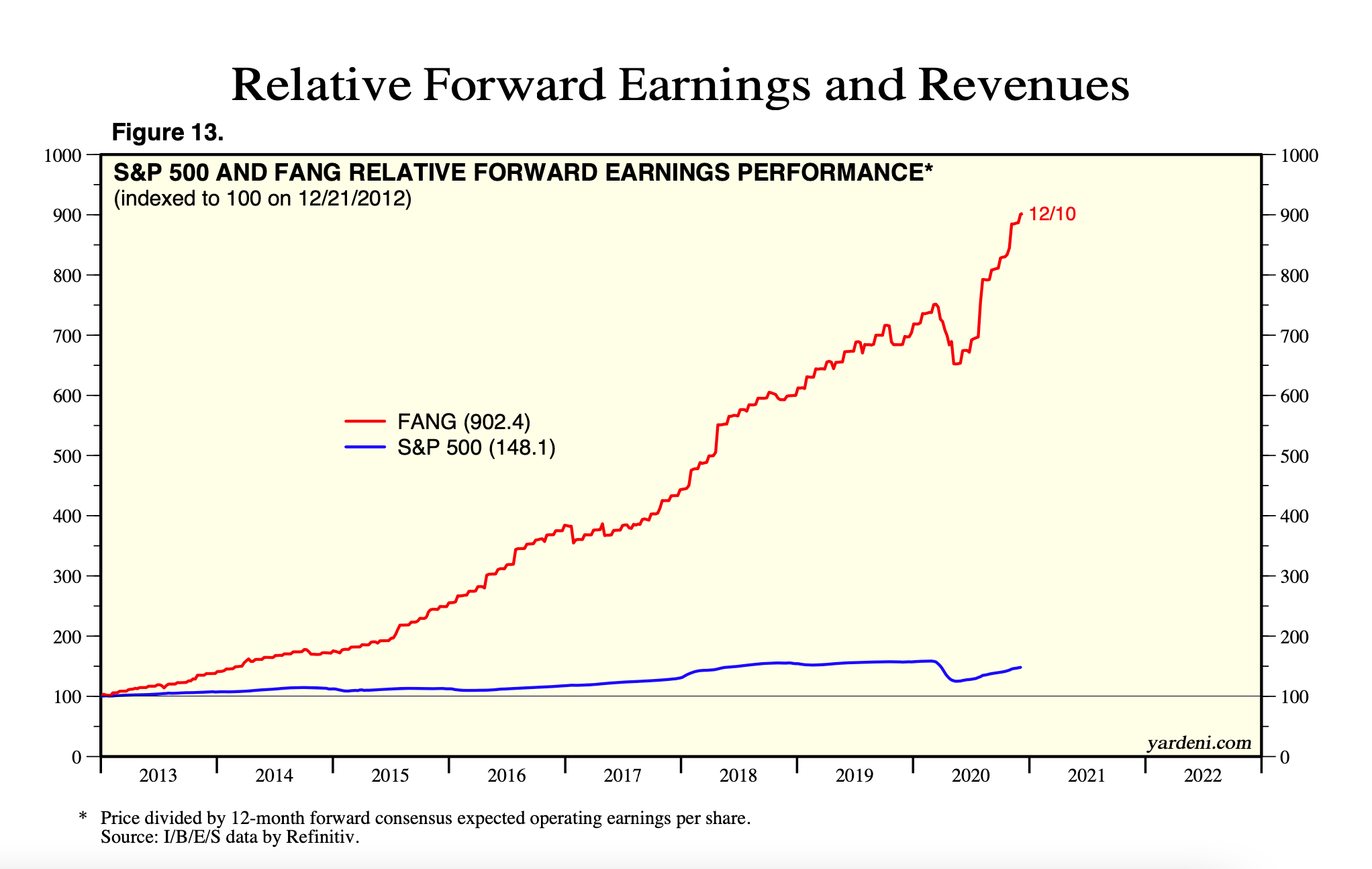 Relative Forward Earnings and Revenues

Figure 13.

S&P 500 AND FANG RELATIVE FORWARD EARNINGS PERFORMANCE*
(indexed to 100 on 12/21/2012)

12/10

FANG (902.4)
S&P 500 (148.1)

1000
900
800
700
600
500
400
300
200
100
0

1000
900
800
700
600
500
400
300
200
100
0

yardeni.com

2013 2014 2015 2016 2017 2018 2019 2020 2021 2022

* Price divided by 12-month forward consensus expected operating earnings per share.
Source: I/B/E/S data by Refinitiv.